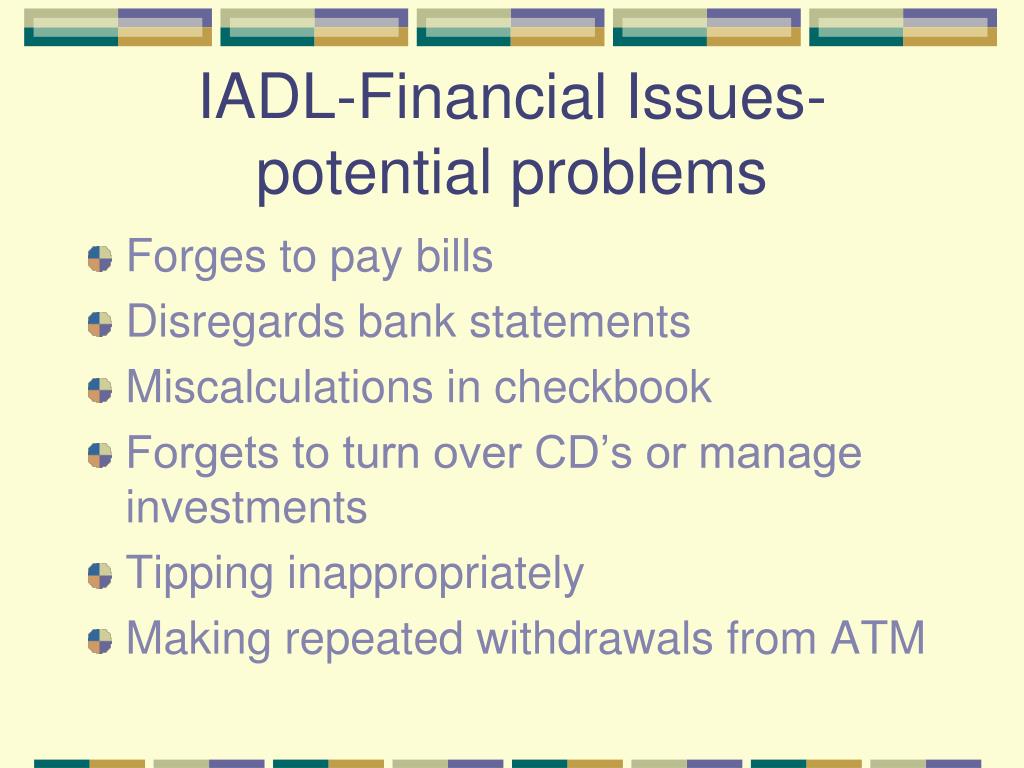 IADL-Financial Issues-potential problems

Forges to pay bills
Disregards bank statements
Miscalculations in checkbook
Forgets to turn over CD’s or manage investments
Tipping inappropriately
Making repeated withdrawals from ATM